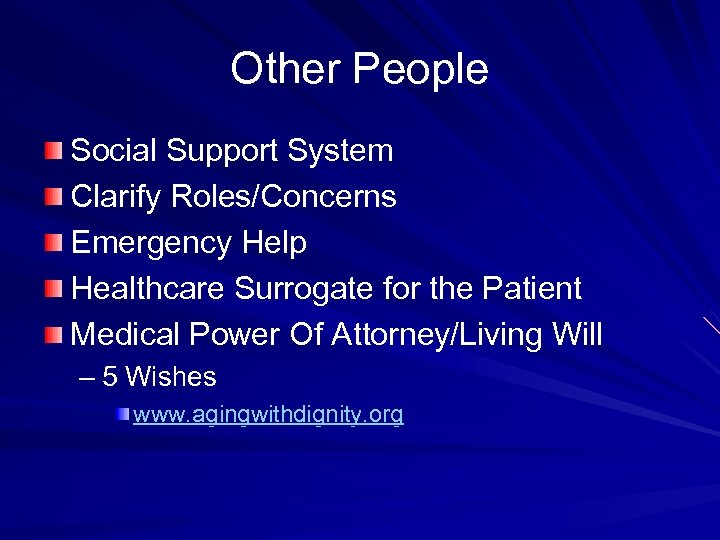 Other People

Social Support System
Clarify Roles/Concerns
Emergency Help
Healthcare Surrogate for the Patient
Medical Power Of Attorney/Living Will
– 5 Wishes
www.agingwithdignity.org